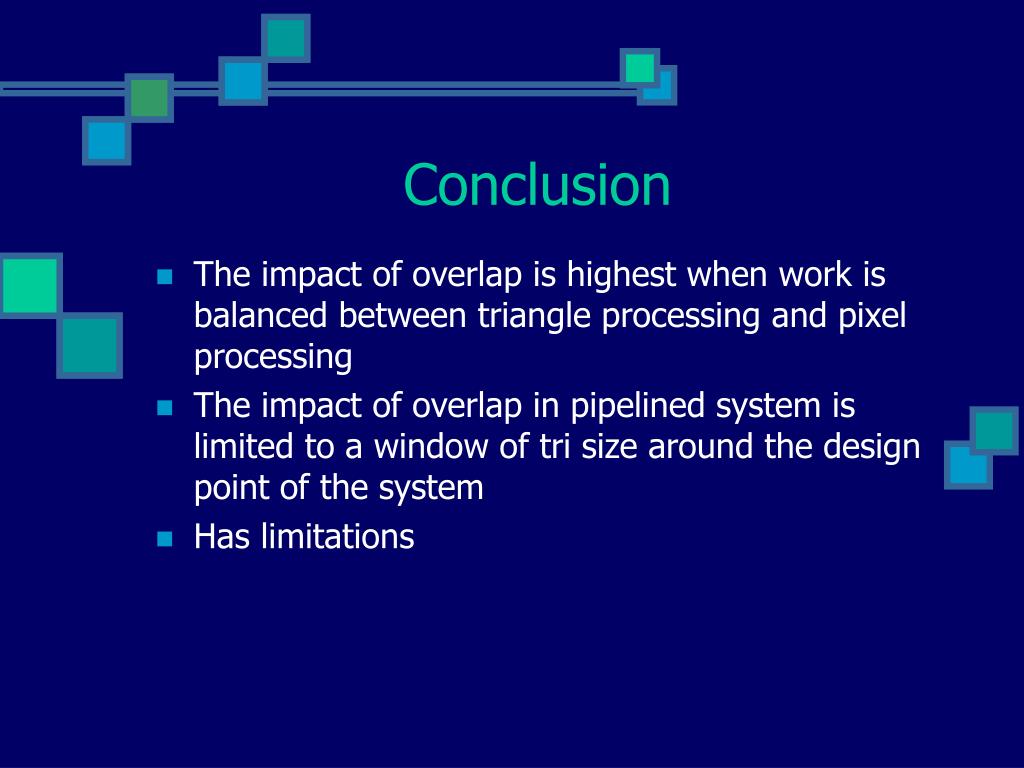 Conclusion

- The impact of overlap is highest when work is balanced between triangle processing and pixel processing
- The impact of overlap in pipelined system is limited to a window of tri size around the design point of the system
- Has limitations